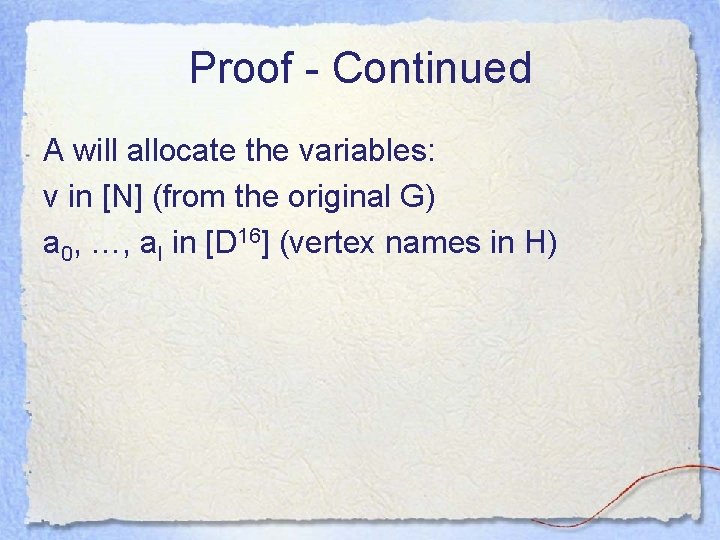 Proof - Continued

A will allocate the variables:
v in [N] (from the original G)
$a_0$, …, $a_l$ in [$D^{16}$] (vertex names in H)